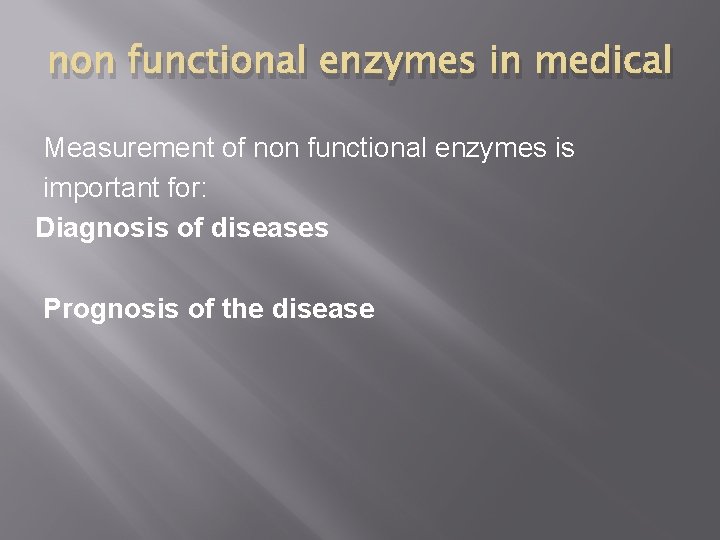 non functional enzymes in medical

Measurement of non functional enzymes is important for:

Diagnosis of diseases

Prognosis of the disease